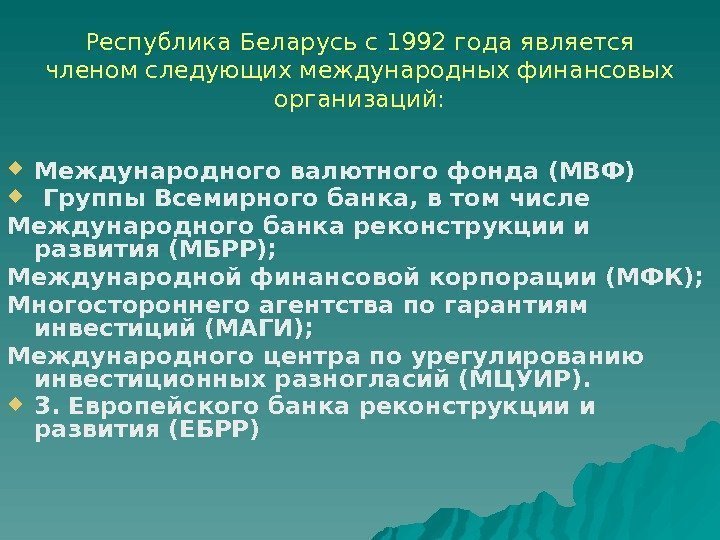 Республика Беларусь с 1992 года является членом следующих международных финансовых организаций:

Международного валютного фонда (МВФ)

Группы Всемирного банка, в том числе

Международного банка реконструкции и развития (МБРР);

Международной финансовой корпорации (МФК);

Многостороннего агентства по гарантиям инвестиций (МАГИ);

Международного центра по урегулированию инвестиционных разногласий (МЦУИР).

3. Европейского банка реконструкции и развития (ЕБРР)